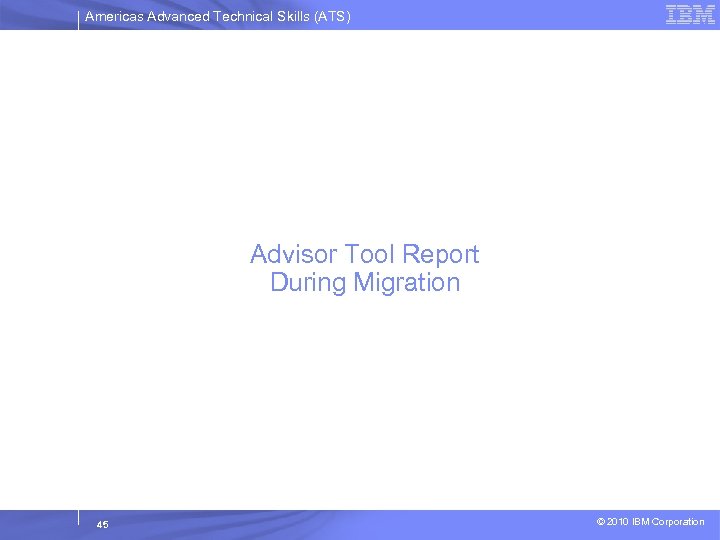 Americas Advanced Technical Skills (ATS)

IBM

Advisor Tool Report
During Migration

45

© 2010 IBM Corporation